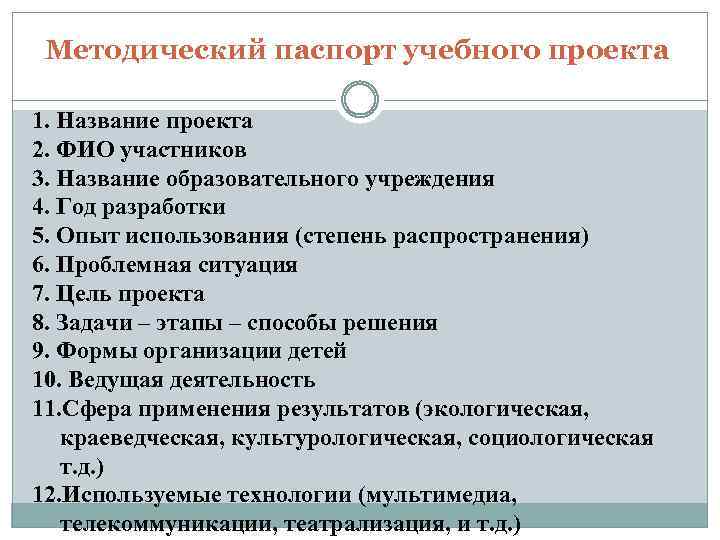 Методический паспорт учебного проекта

1. Название проекта
2. ФИО участников
3. Название образовательного учреждения
4. Год разработки
5. Опыт использования (степень распространения)
6. Проблемная ситуация
7. Цель проекта
8. Задачи – этапы – способы решения
9. Формы организации детей
10. Ведущая деятельность
11.Сфера применения результатов (экологическая, краеведческая, культурологическая, социологическая т.д.)
12.Используемые технологии (мультимедиа, телекоммуникации, театрализация, и т.д.)